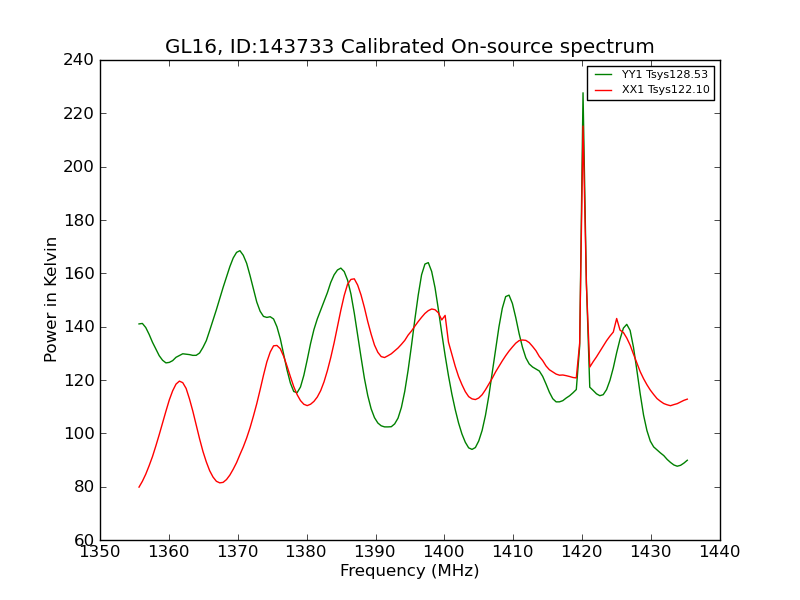 GL16, ID:143733 Calibrated On-source spectrum

YY1 Tsys128.53
XX1 Tsys122.10

Power in Kelvin

240
220
200
180
160
140
120
100
80
60

1350 1360 1370 1380 1390 1400 1410 1420 1430 1440

Frequency (MHz)